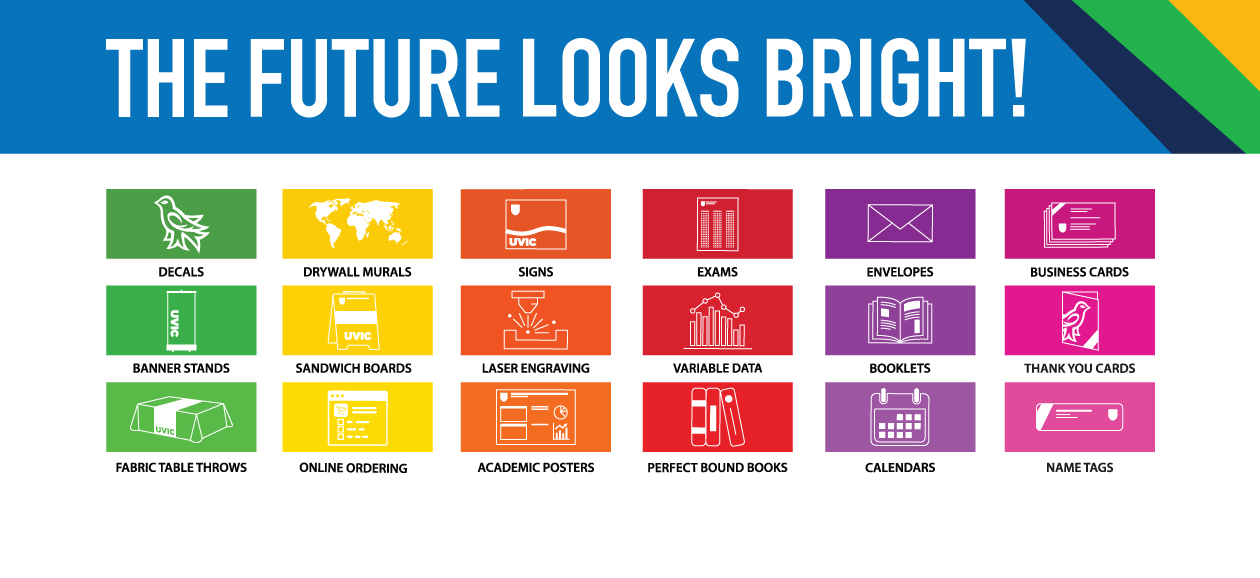 THE FUTURE LOOKS BRIGHT!

DECALS

DRYWALL MURALS

UVIC

SIGNS

EXAMS

ENVELOPES

BUSINESS CARDS

UVIC

BANNER STANDS

UVIC

SANDWICH BOARDS

LASER ENGRAVING

VARIABLE DATA

BOOKLETS

THANK YOU CARDS

UVIC

FABRIC TABLE THROWS

ONLINE ORDERING

ACADEMIC POSTERS

PERFECT BOUND BOOKS

CALENDARS

NAME TAGS